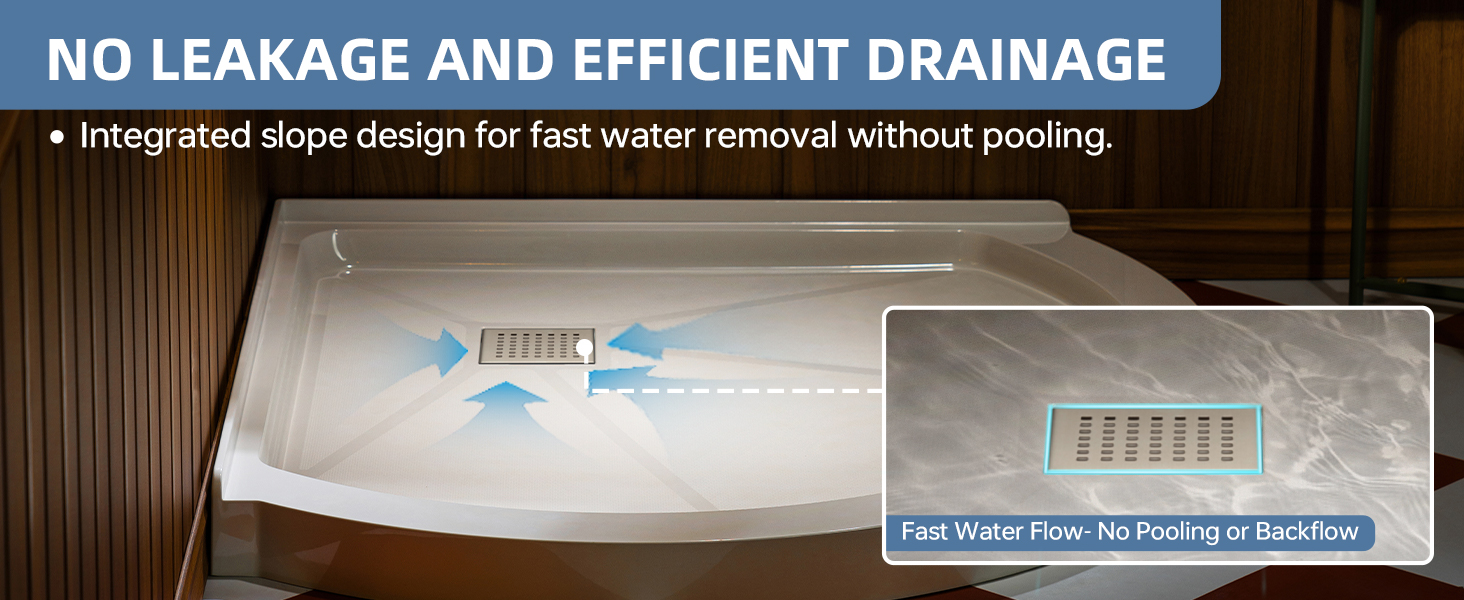 NO LEAKAGE AND EFFICIENT DRAINAGE

• Integrated slope design for fast water removal without pooling.

Fast Water Flow- No Pooling or Backflow